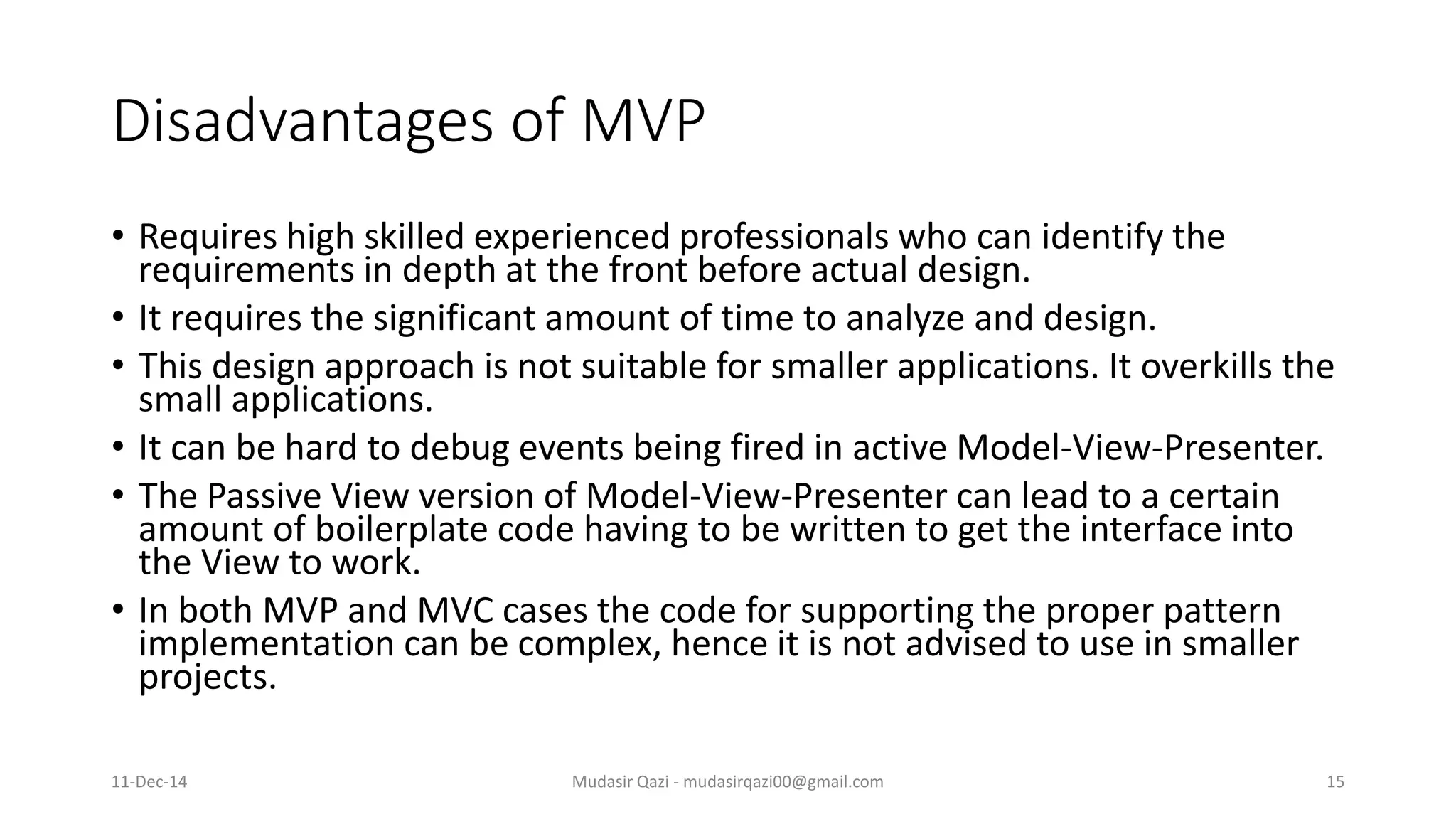 Disadvantages of MVP

• Requires high skilled experienced professionals who can identify the requirements in depth at the front before actual design.
• It requires the significant amount of time to analyze and design.
• This design approach is not suitable for smaller applications. It overkills the small applications.
• It can be hard to debug events being fired in active Model-View-Presenter.
• The Passive View version of Model-View-Presenter can lead to a certain amount of boilerplate code having to be written to get the interface into the View to work.
• In both MVP and MVC cases the code for supporting the proper pattern implementation can be complex, hence it is not advised to use in smaller projects.

11-Dec-14

Mudasir Qazi - mudasirqazi00@gmail.com

15